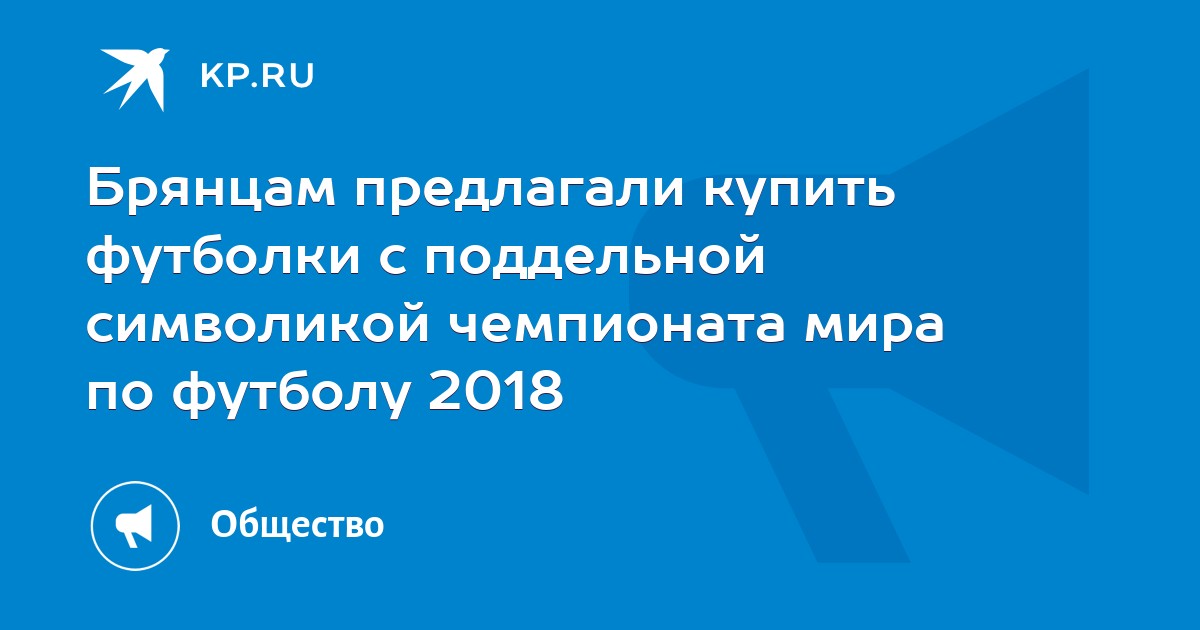 KP.RU

Брянцам предлагали купить футболки с поддельной символикой чемпионата мира по футболу 2018

Общество